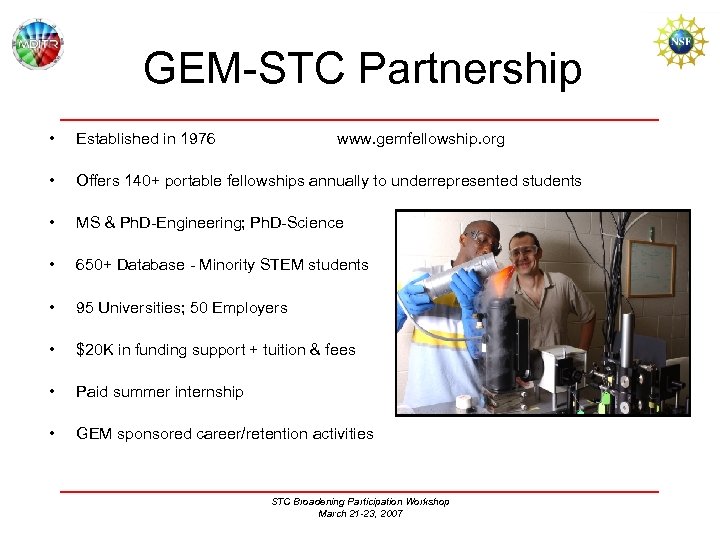 MDITR

NSF

GEM-STC Partnership

• Established in 1976 www.gemfellowship.org

• Offers 140+ portable fellowships annually to underrepresented students

• MS & PhD-Engineering; PhD-Science

• 650+ Database - Minority STEM students

• 95 Universities; 50 Employers

• $20K in funding support + tuition & fees

• Paid summer internship

• GEM sponsored career/retention activities

STC Broadening Participation Workshop
March 21-23, 2007